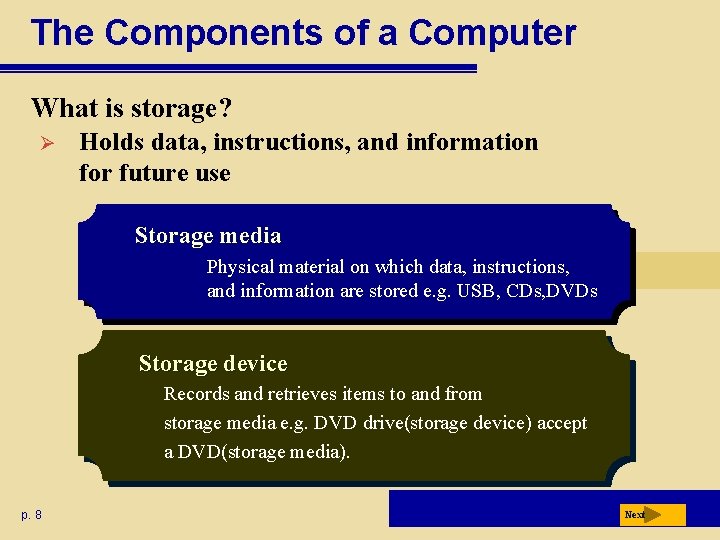 The Components of a Computer

What is storage?

➢ Holds data, instructions, and information for future use

Storage media

Physical material on which data, instructions, and information are stored e.g. USB, CDs,DVDs

Storage device

Records and retrieves items to and from storage media e.g. DVD drive(storage device) accept a DVD(storage media).

p. 8

Next